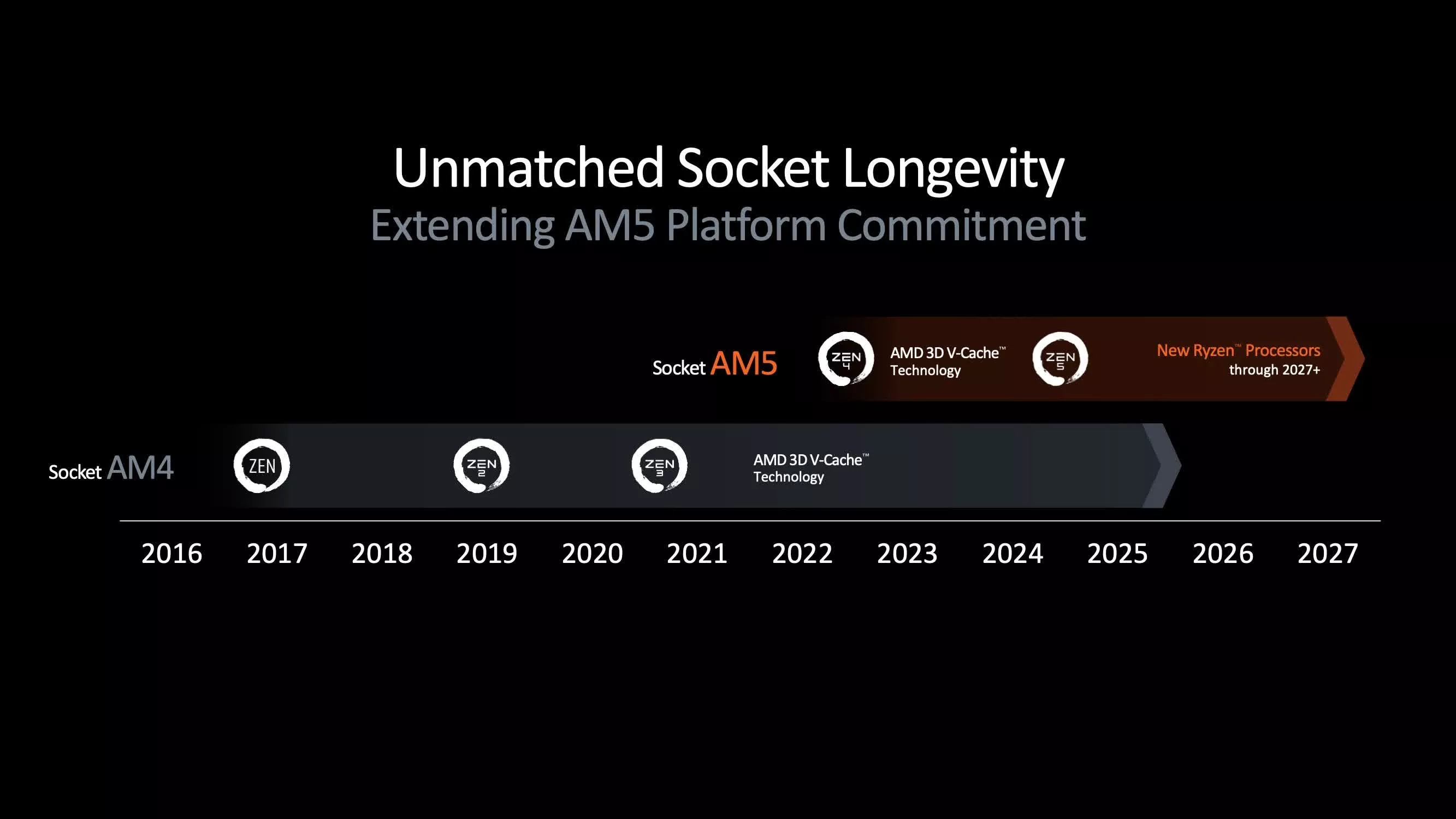 Unmatched Socket Longevity
Extending AM5 Platform Commitment

Socket AM5
ZEN 4
AMD 3D V-Cache™ Technology
ZEN 5
New Ryzen™ Processors through 2027+

Socket AM4
ZEN
ZEN 2
ZEN 3
AMD 3D V-Cache™ Technology

2016 2017 2018 2019 2020 2021 2022 2023 2024 2025 2026 2027